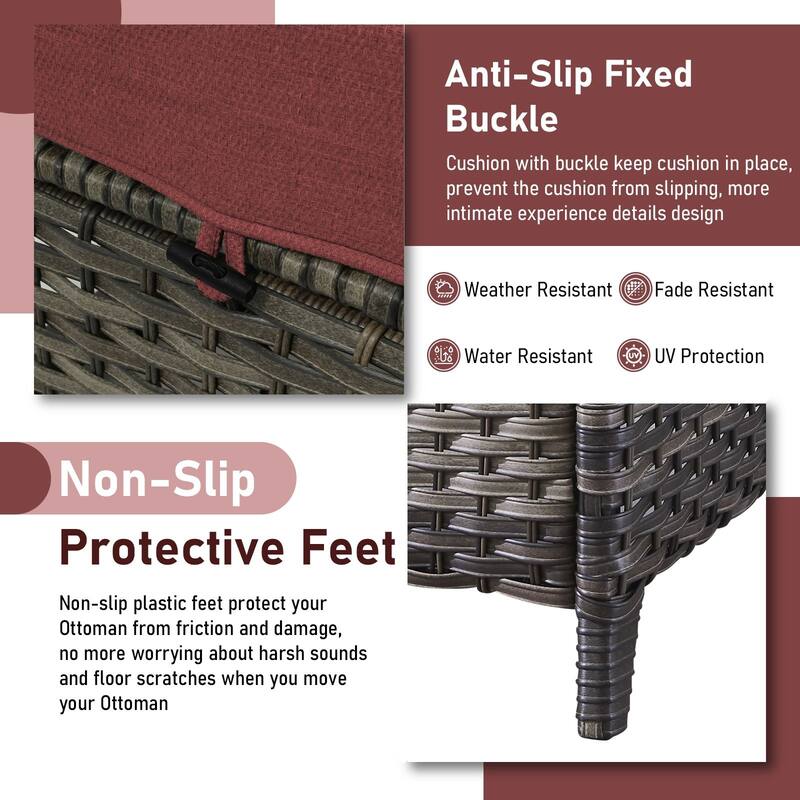 Anti-Slip Fixed Buckle

Cushion with buckle keep cushion in place, prevent the cushion from slipping, more intimate experience details design

Weather Resistant
Fade Resistant
Water Resistant
UV Protection

Non-Slip

Protective Feet

Non-slip plastic feet protect your Ottoman from friction and damage, no more worrying about harsh sounds and floor scratches when you move your Ottoman